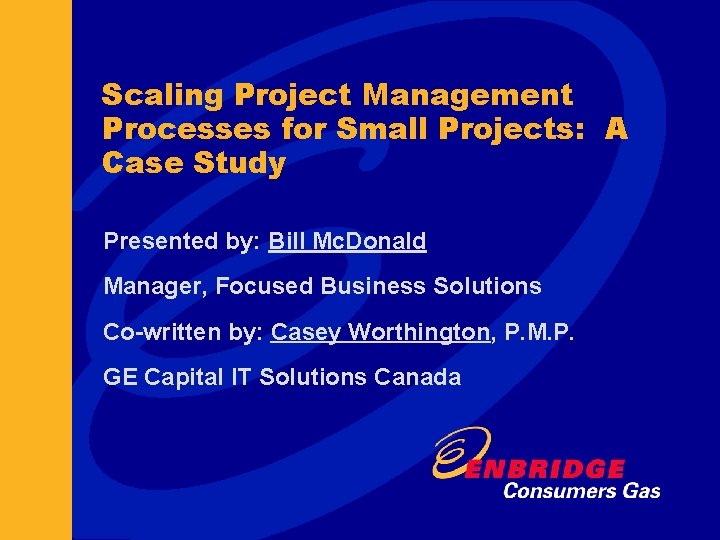 Scaling Project Management Processes for Small Projects: A Case Study

Presented by: Bill McDonald

Manager, Focused Business Solutions

Co-written by: Casey Worthington, P.M.P.

GE Capital IT Solutions Canada

ENBRIDGE
Consumers Gas